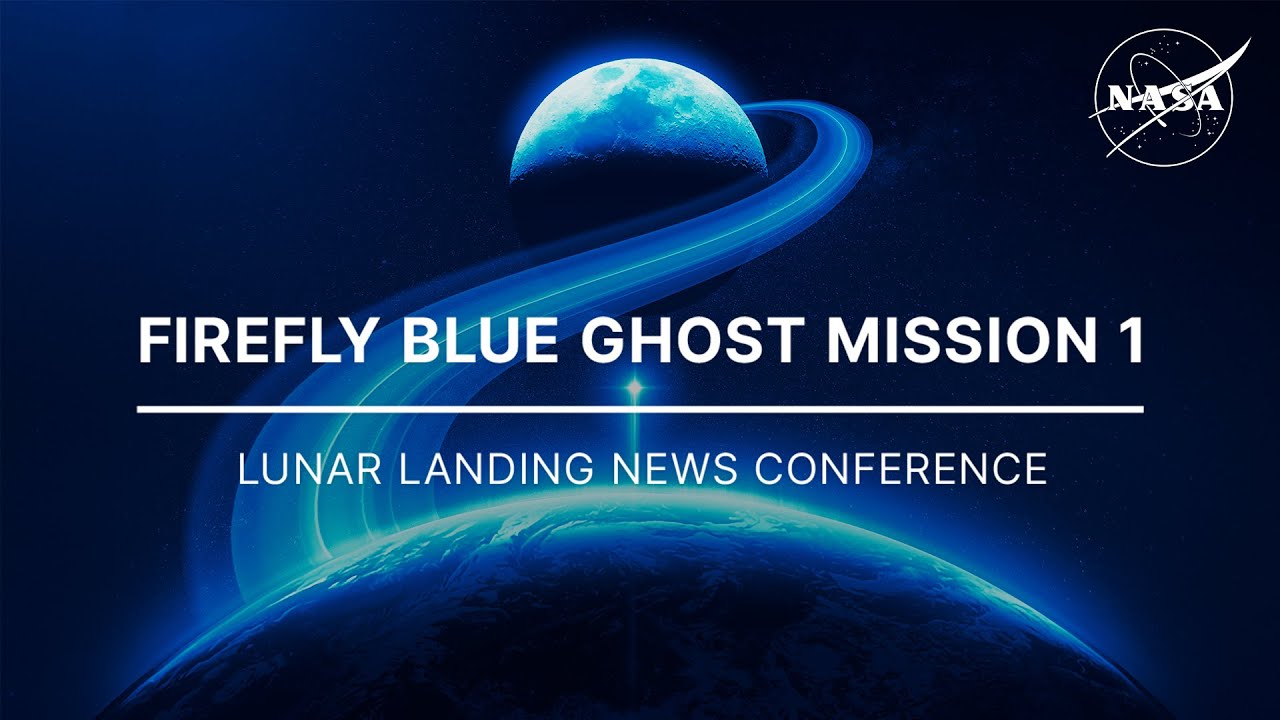 NASA

FIREFLY BLUE GHOST MISSION 1

LUNAR LANDING NEWS CONFERENCE